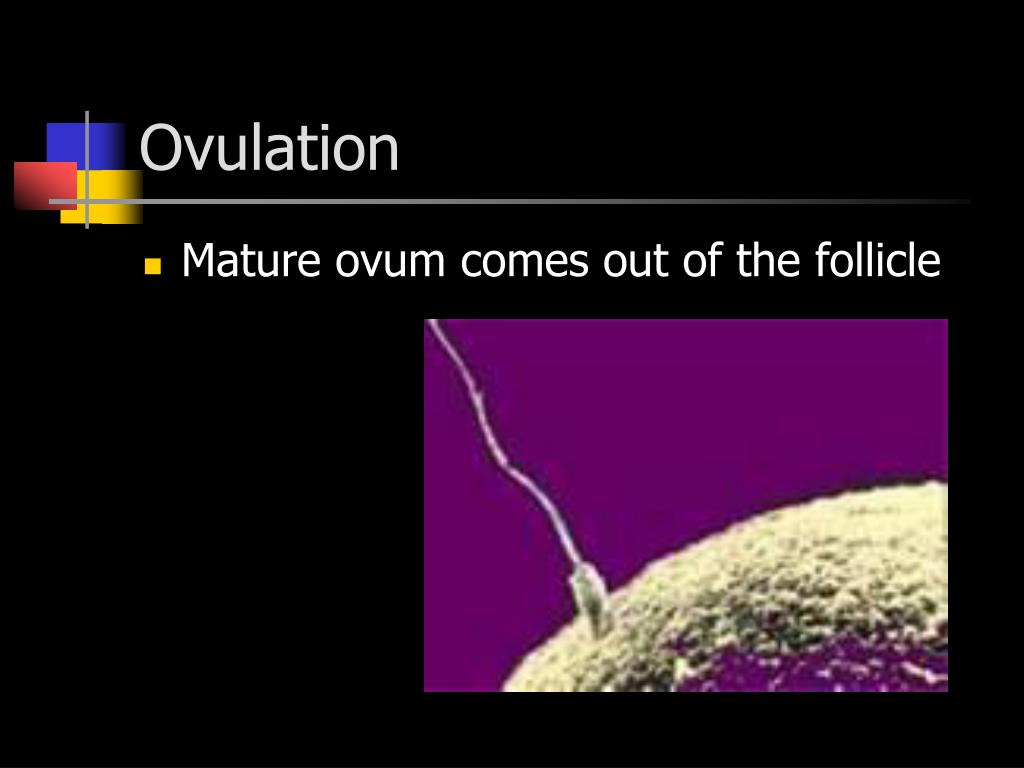 Ovulation

Mature ovum comes out of the follicle